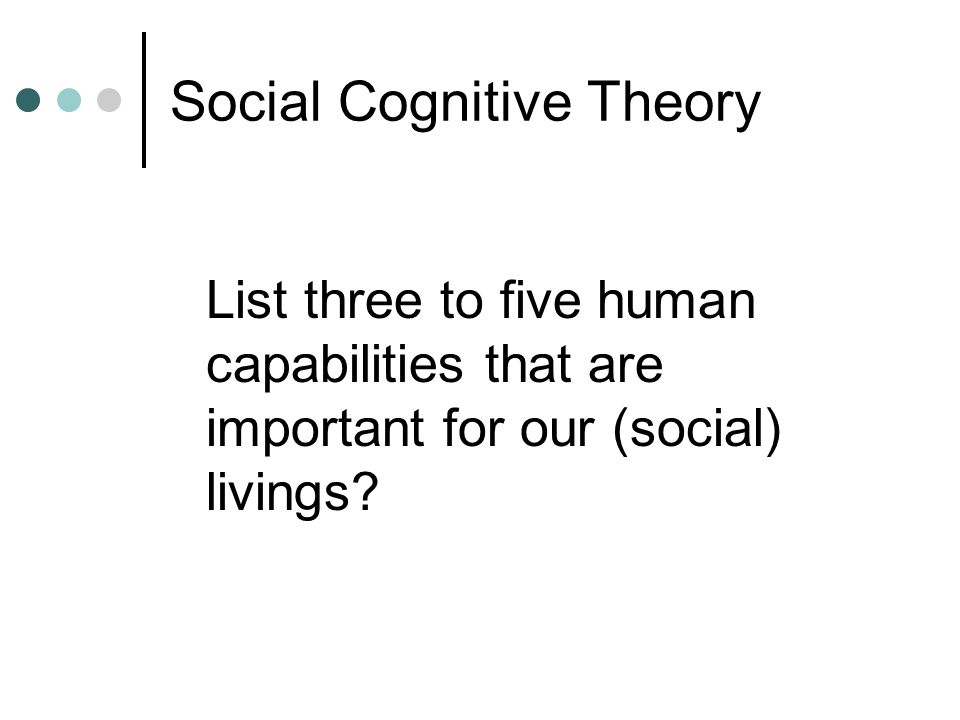 Social Cognitive Theory

List three to five human capabilities that are important for our (social) livings?